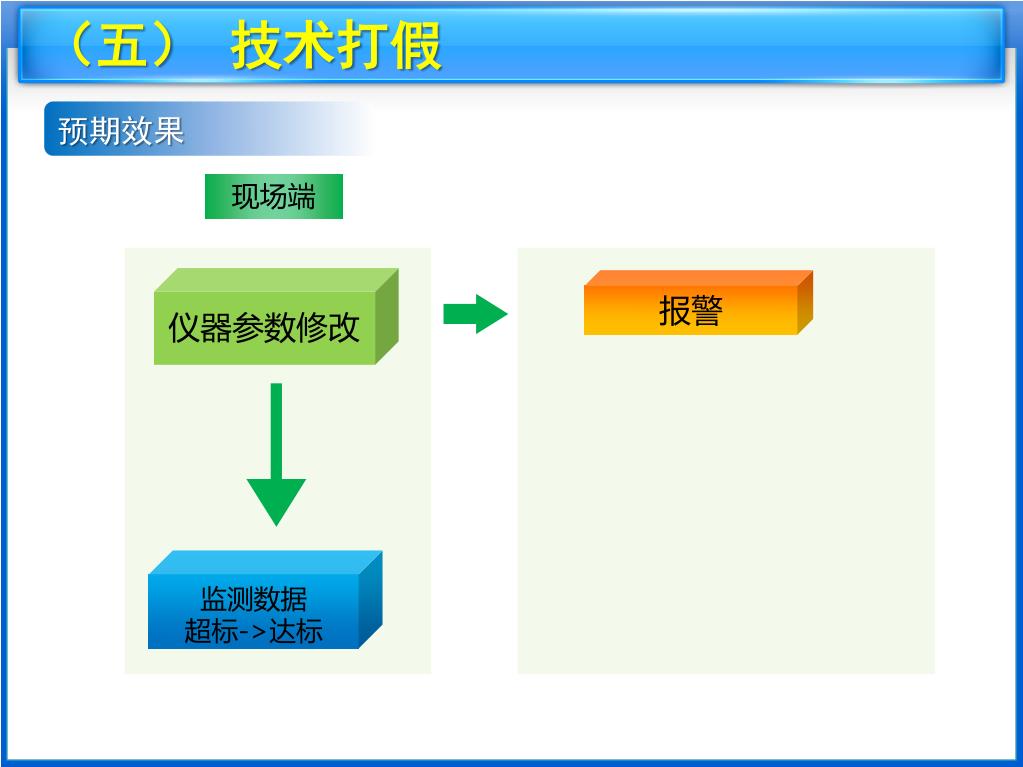 （五） 技术打假

预期效果

现场端

仪器参数修改

监测数据
超标->达标

报警